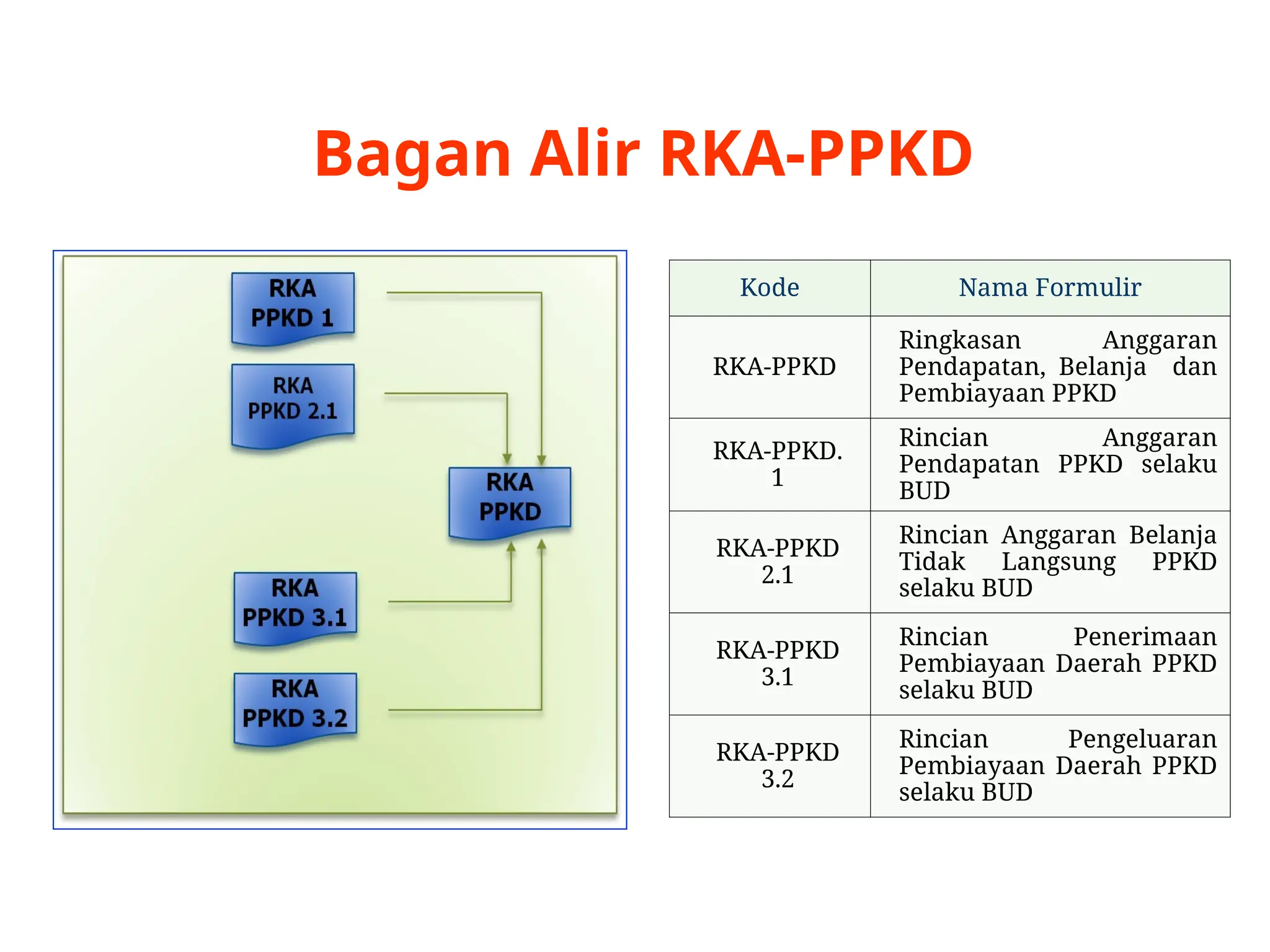 Bagan Alir RKA-PPKD

RKA PPKD 1

RKA PPKD 2.1

RKA PPKD

RKA PPKD 3.1

RKA PPKD 3.2

| Kode | Nama Formulir |
|---|---|
| RKA-PPKD | Ringkasan Anggaran Pendapatan, Belanja dan Pembiayaan PPKD |
| RKA-PPKD. 1 | Rincian Anggaran Pendapatan PPKD selaku BUD |
| RKA-PPKD 2.1 | Rincian Anggaran Belanja Tidak Langsung PPKD selaku BUD |
| RKA-PPKD 3.1 | Rincian Penerimaan Pembiayaan Daerah PPKD selaku BUD |
| RKA-PPKD 3.2 | Rincian Pengeluaran Pembiayaan Daerah PPKD selaku BUD |